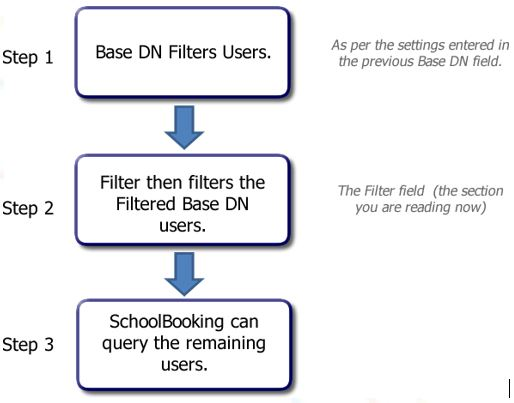 Step 1

Base DN Filters Users.

As per the settings entered in the previous Base DN field.

Step 2

Filter then filters the Filtered Base DN users.

The Filter field (the section you are reading now)

Step 3

SchoolBooking can query the remaining users.